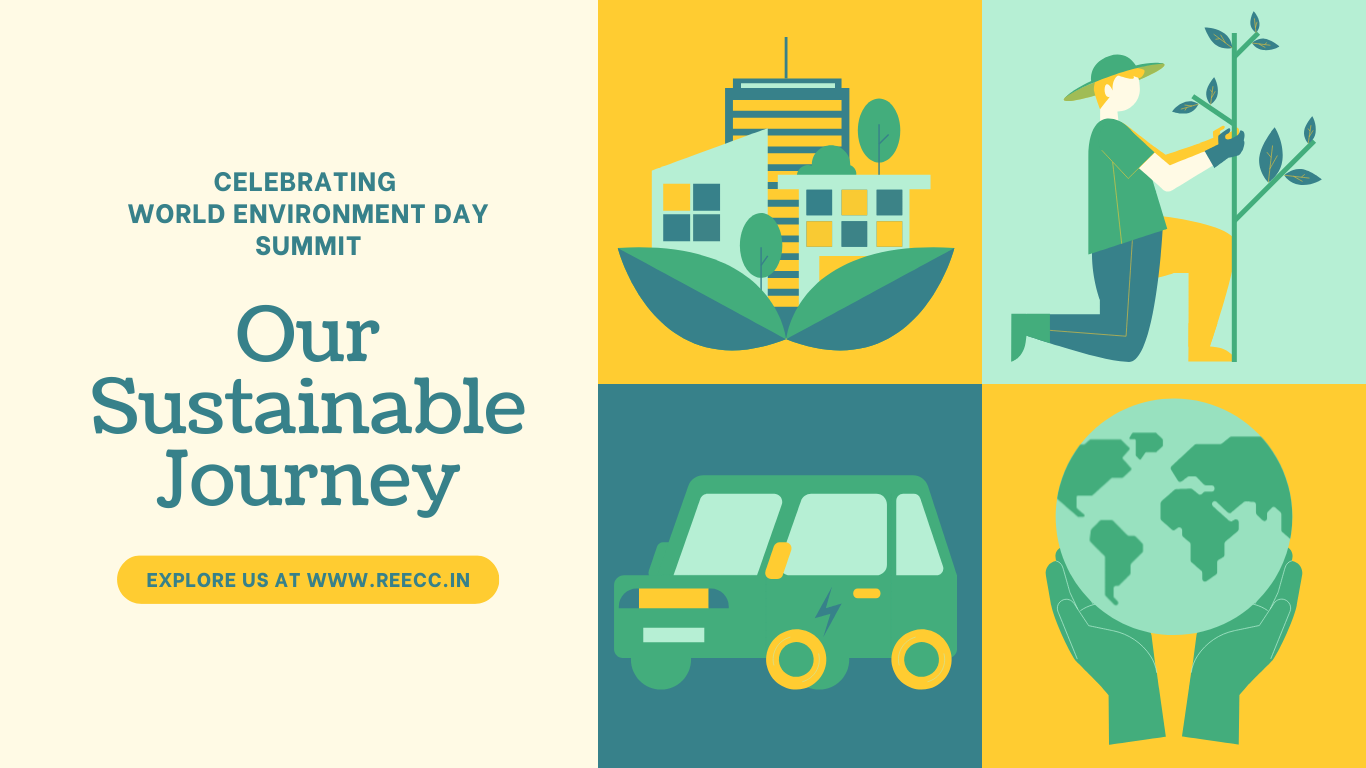 CELEBRATING
WORLD ENVIRONMENT DAY
SUMMIT

Our Sustainable Journey

EXPLORE US AT WWW.REECC.IN